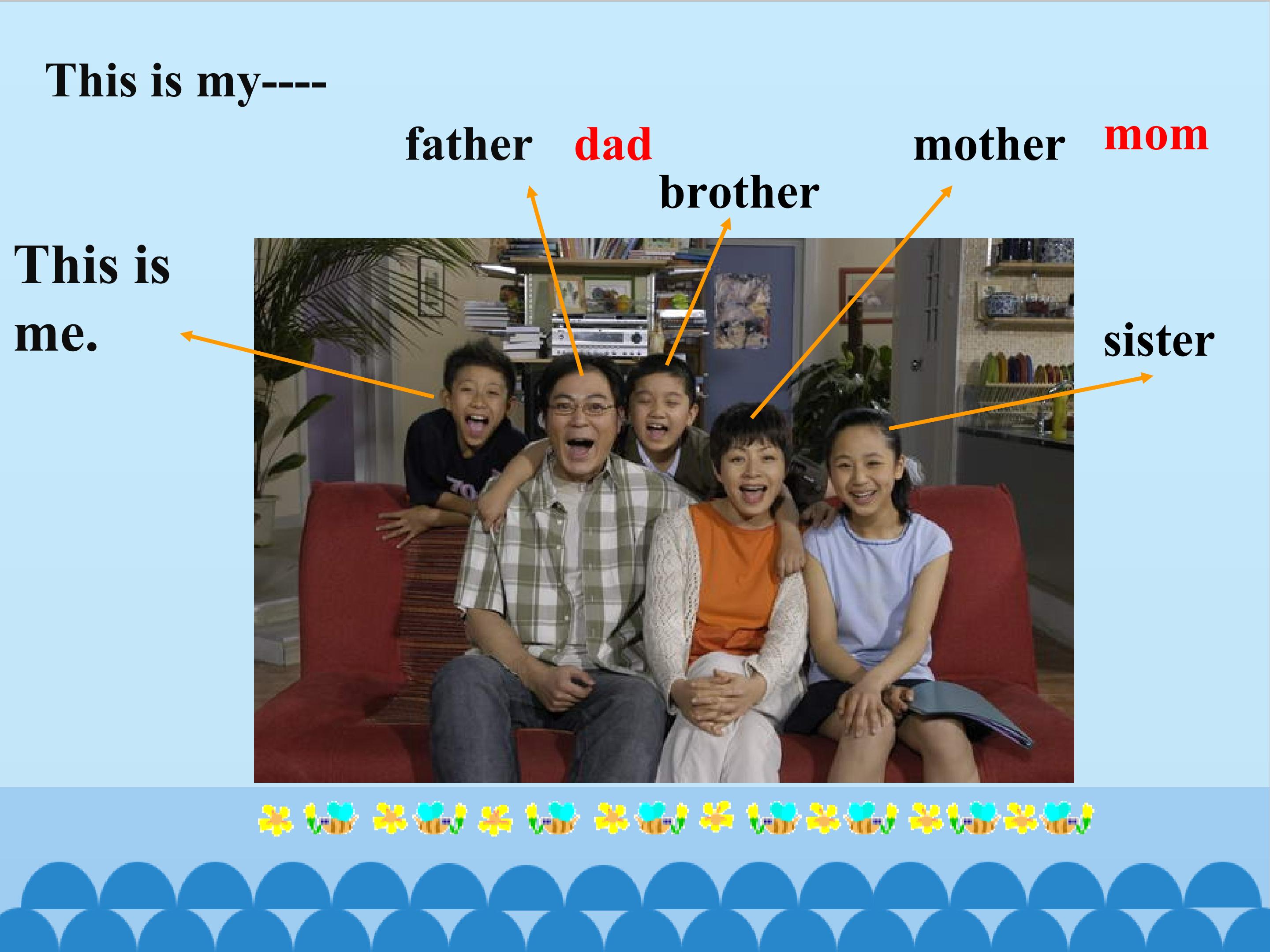 This is my----

father dad

mother mom

brother

This is me.

sister